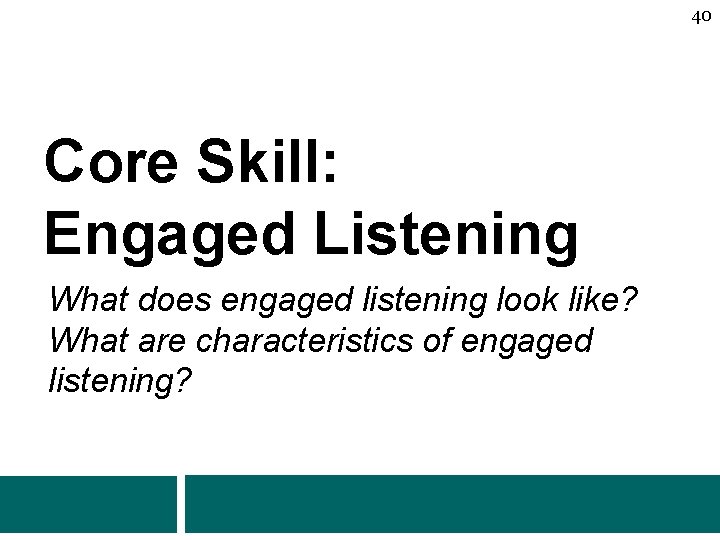 40

Core Skill:
Engaged Listening

What does engaged listening look like?
What are characteristics of engaged listening?